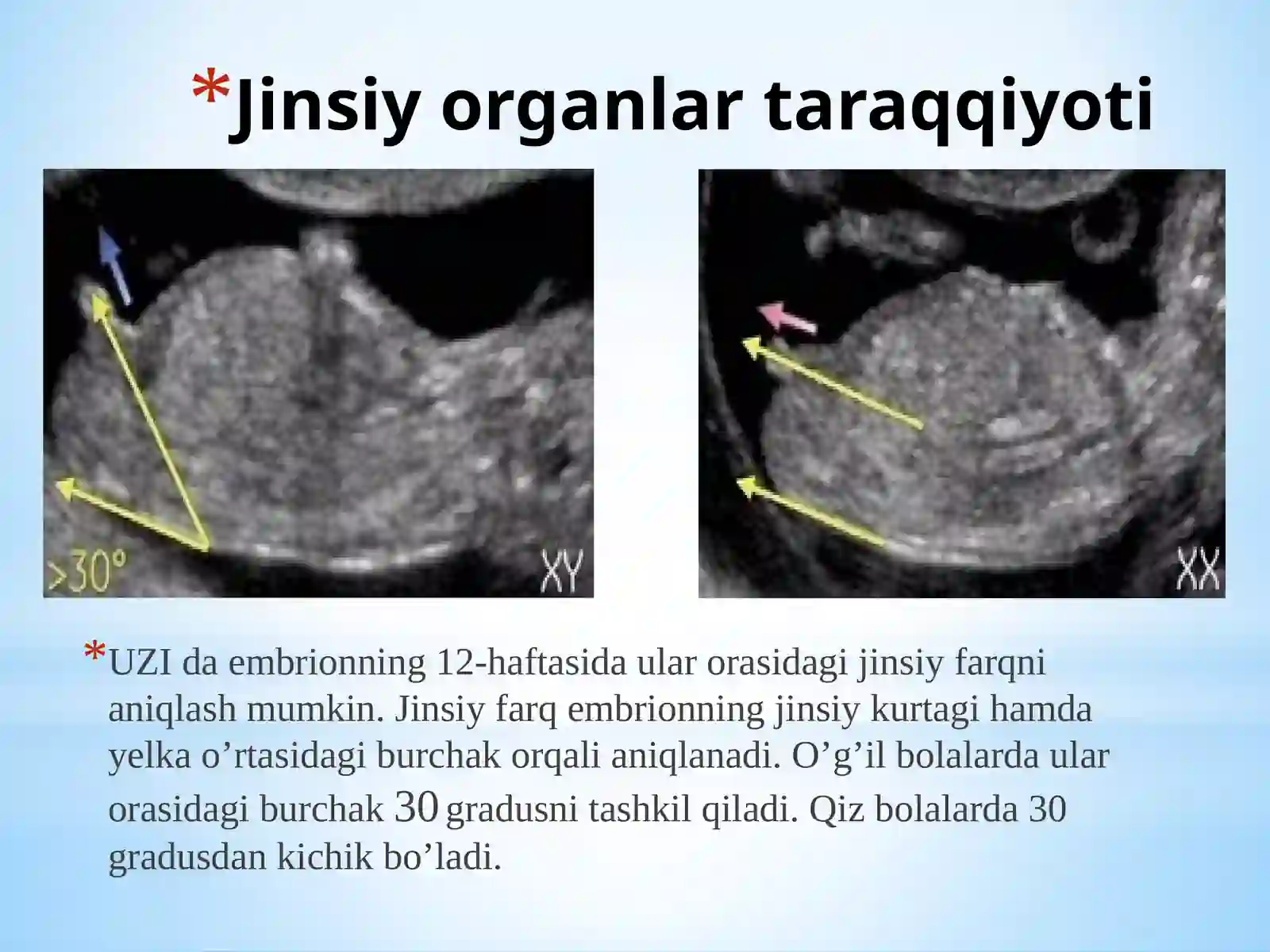 *Jinsiy organlar taraqqiyoti

>30°

XY

XX

*UZI da embrionning 12-haftasida ular orasidagi jinsiy farqni aniqlash mumkin. Jinsiy farq embrionning jinsiy kurtagi hamda yelka o’rtasidagi burchak orqali aniqlanadi. O’g’il bolalarda ular orasidagi burchak 30 gradusni tashkil qiladi. Qiz bolalarda 30 gradusdan kichik bo’ladi.